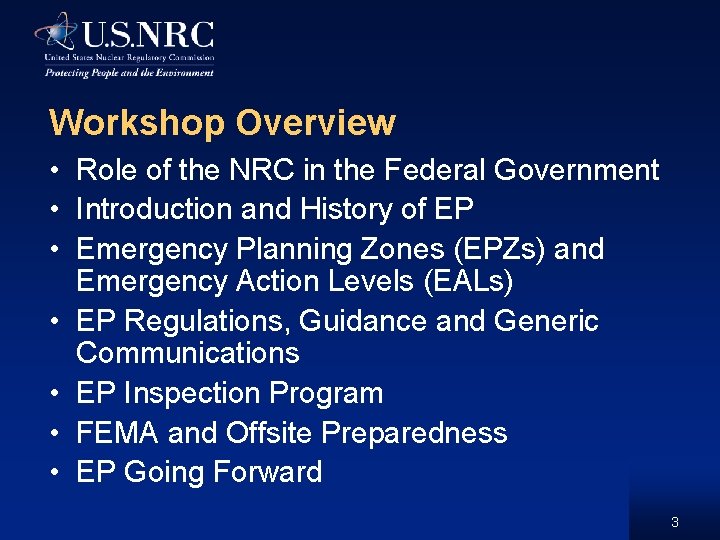 U.S.NRC
United States Nuclear Regulatory Commission
Protecting People and the Environment

Workshop Overview

• Role of the NRC in the Federal Government
• Introduction and History of EP
• Emergency Planning Zones (EPZs) and Emergency Action Levels (EALs)
• EP Regulations, Guidance and Generic Communications
• EP Inspection Program
• FEMA and Offsite Preparedness
• EP Going Forward

3